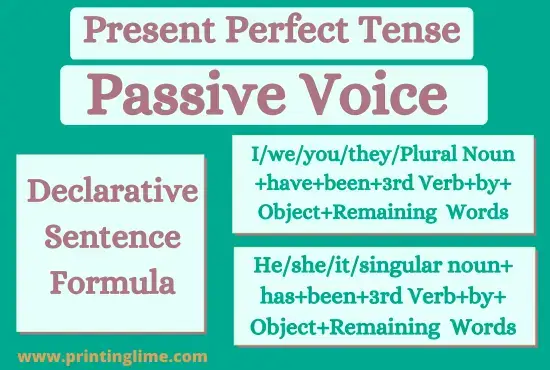 Present Perfect Tense

Passive Voice

Declarative Sentence Formula

I/we/you/they/Plural Noun +have+been+3rd Verb+by+ Object+Remaining Words

He/she/it/singular noun+ has+been+3rd Verb+by+ Object+Remaining Words

www.printinglime.com